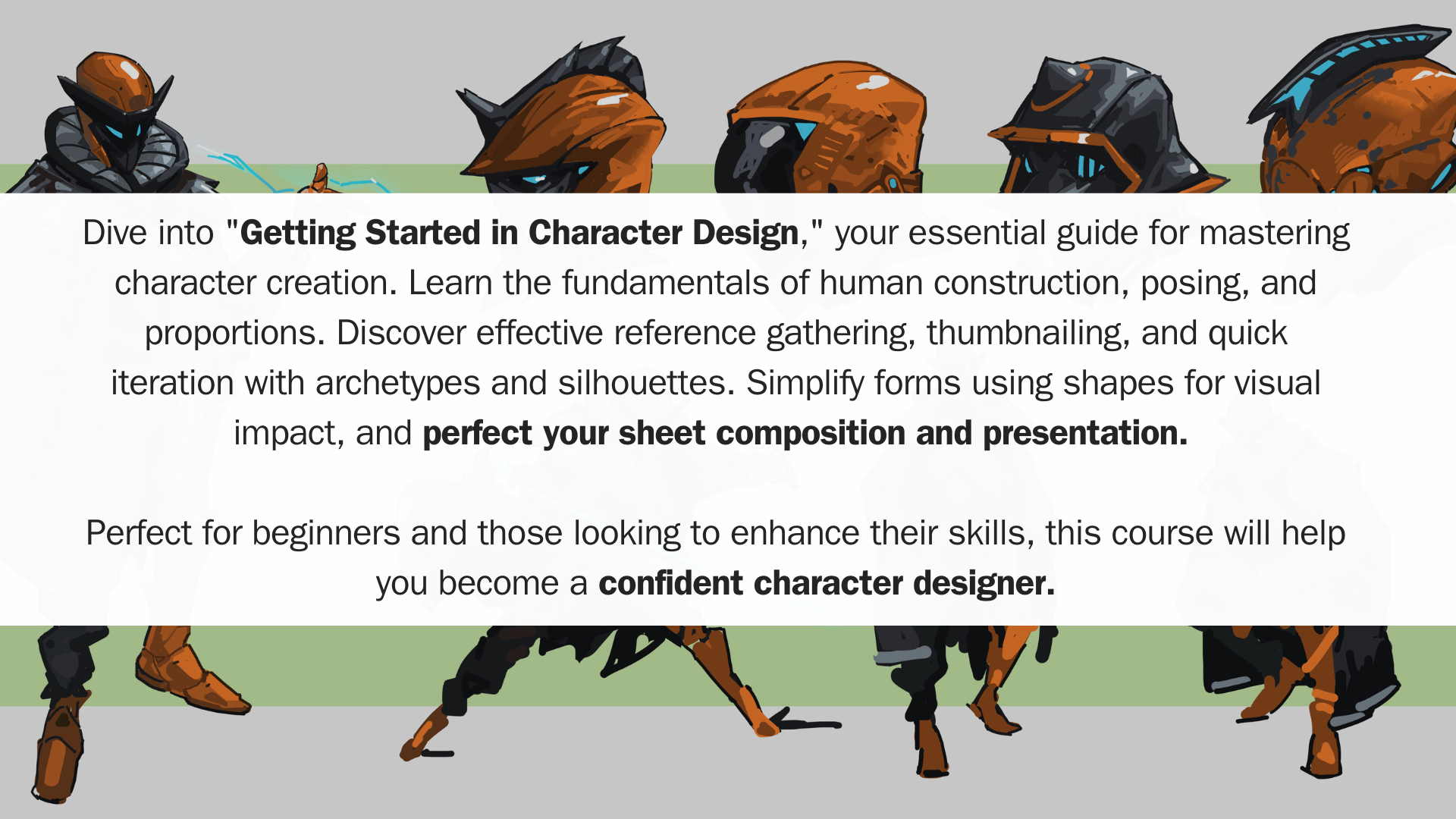 Dive into "Getting Started in Character Design," your essential guide for mastering character creation. Learn the fundamentals of human construction, posing, and proportions. Discover effective reference gathering, thumbnailing, and quick iteration with archetypes and silhouettes. Simplify forms using shapes for visual impact, and perfect your sheet composition and presentation.

Perfect for beginners and those looking to enhance their skills, this course will help you become a confident character designer.